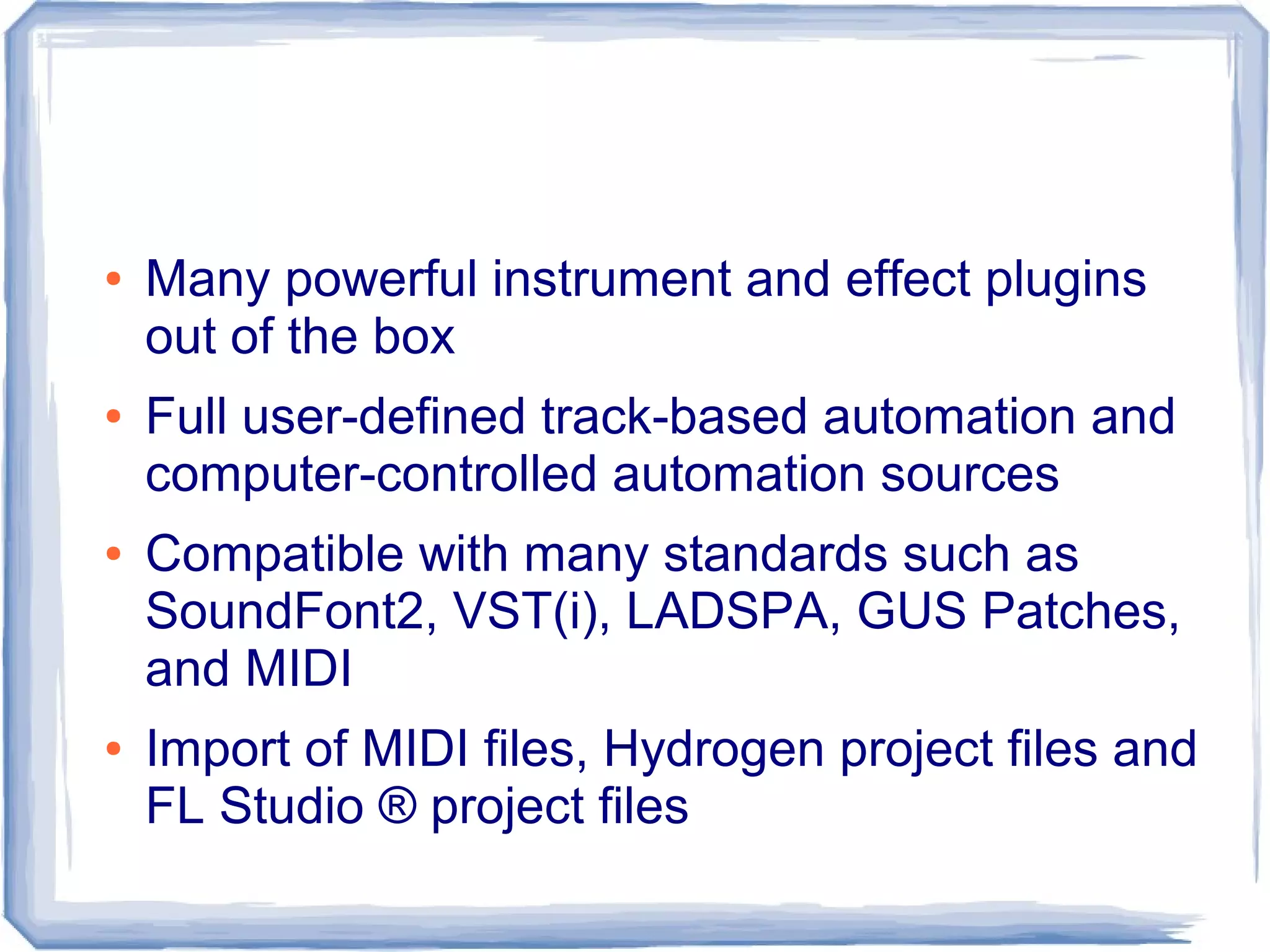 • Many powerful instrument and effect plugins out of the box

• Full user-defined track-based automation and computer-controlled automation sources

• Compatible with many standards such as SoundFont2, VST(i), LADSPA, GUS Patches, and MIDI

• Import of MIDI files, Hydrogen project files and FL Studio ® project files